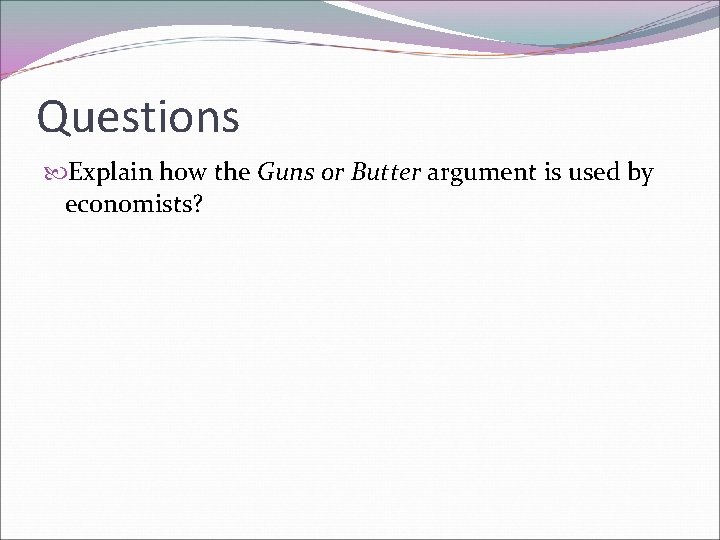 Questions

Explain how the Guns or Butter argument is used by economists?